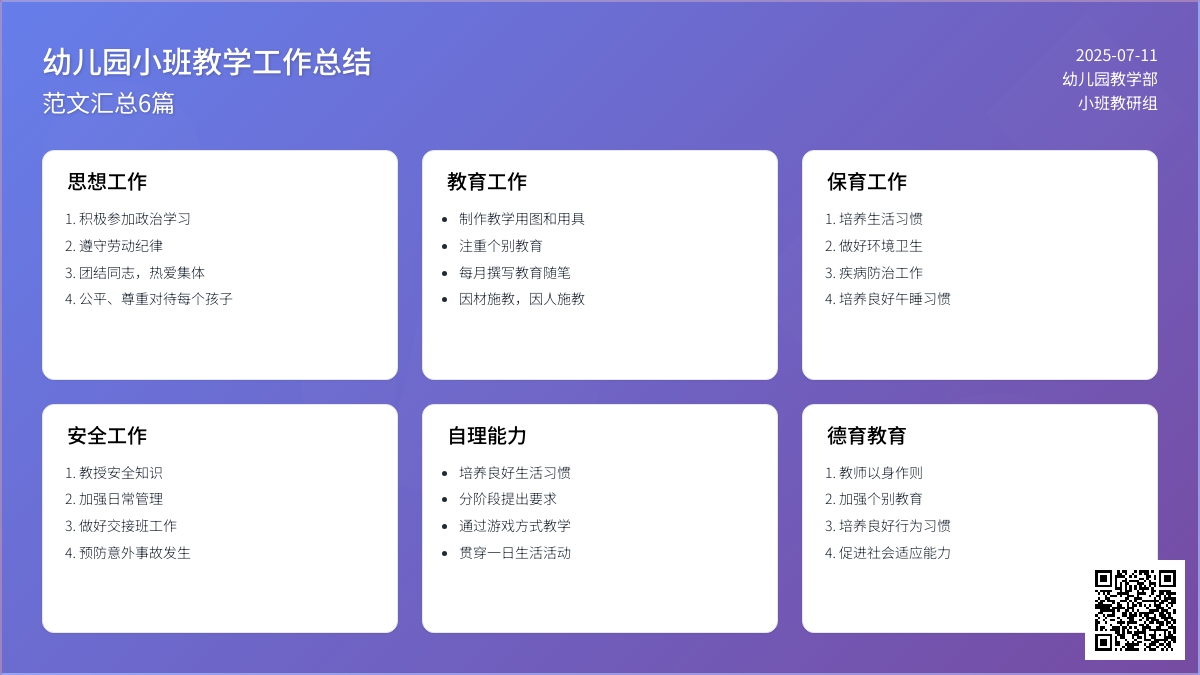 幼儿园小班教学工作总结
范文汇总6篇

2025-07-11
幼儿园教学部
小班教研组

思想工作
1. 积极参加政治学习
2. 遵守劳动纪律
3. 团结同志，热爱集体
4. 公平、尊重对待每个孩子

教育工作
- 制作教学用图和用具
- 注重个别教育
- 每月撰写教育随笔
- 因材施教，因人施教

保育工作
1. 培养生活习惯
2. 做好环境卫生
3. 疾病防治工作
4. 培养良好午睡习惯

安全工作
1. 教授安全知识
2. 加强日常管理
3. 做好交接班工作
4. 预防意外事故发生

自理能力
- 培养良好生活习惯
- 分阶段提出要求
- 通过游戏方式教学
- 贯穿一日生活活动

德育教育
1. 教师以身作则
2. 加强个别教育
3. 培养良好行为习惯
4. 促进社会适应能力